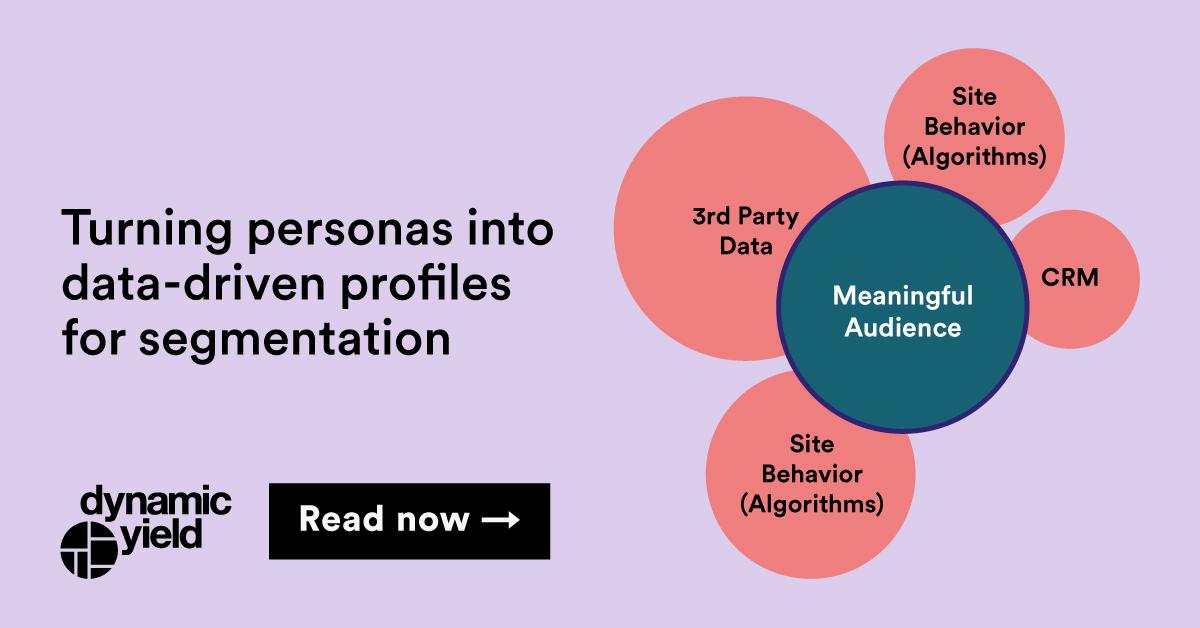 Turning personas into data-driven profiles for segmentation

dynamic yield

Read now →

Site Behavior (Algorithms)

3rd Party Data

Meaningful Audience

CRM

Site Behavior (Algorithms)